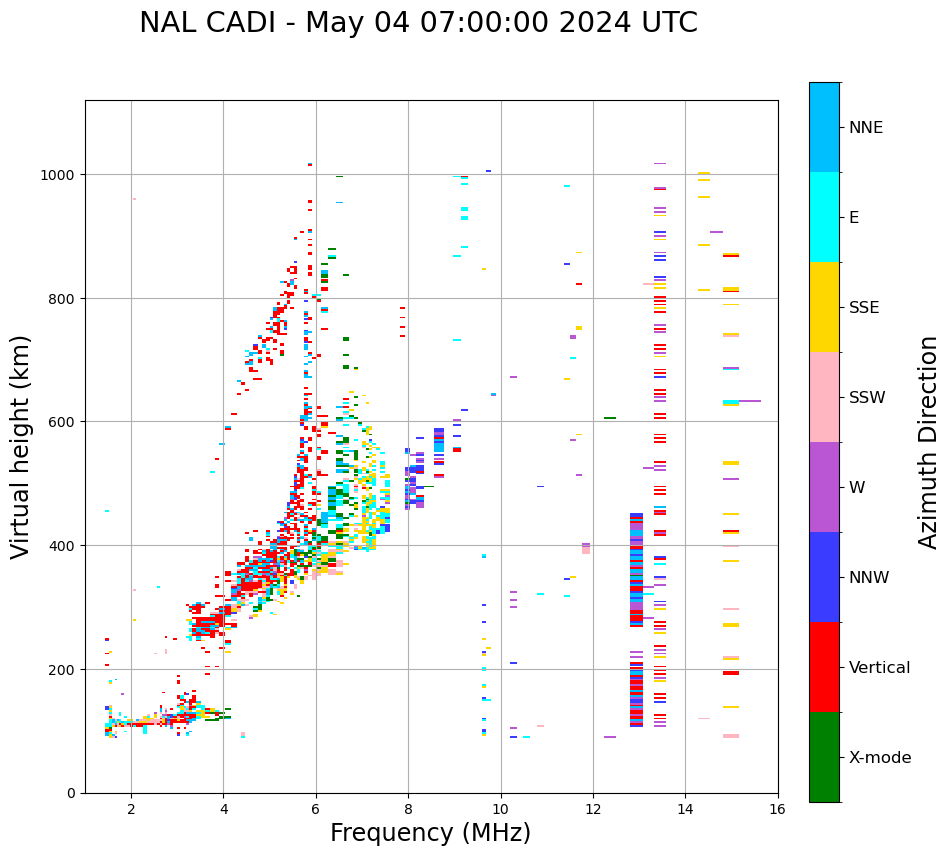 NAL CADI - May 04 07:00:00 2024 UTC

Virtual height (km)

1000
800
600
400
200
0

2
4
6
8
10
12
14
16

Frequency (MHz)

NNE
E
SSE
SSW
W
NNW
Vertical
X-mode

Azimuth Direction